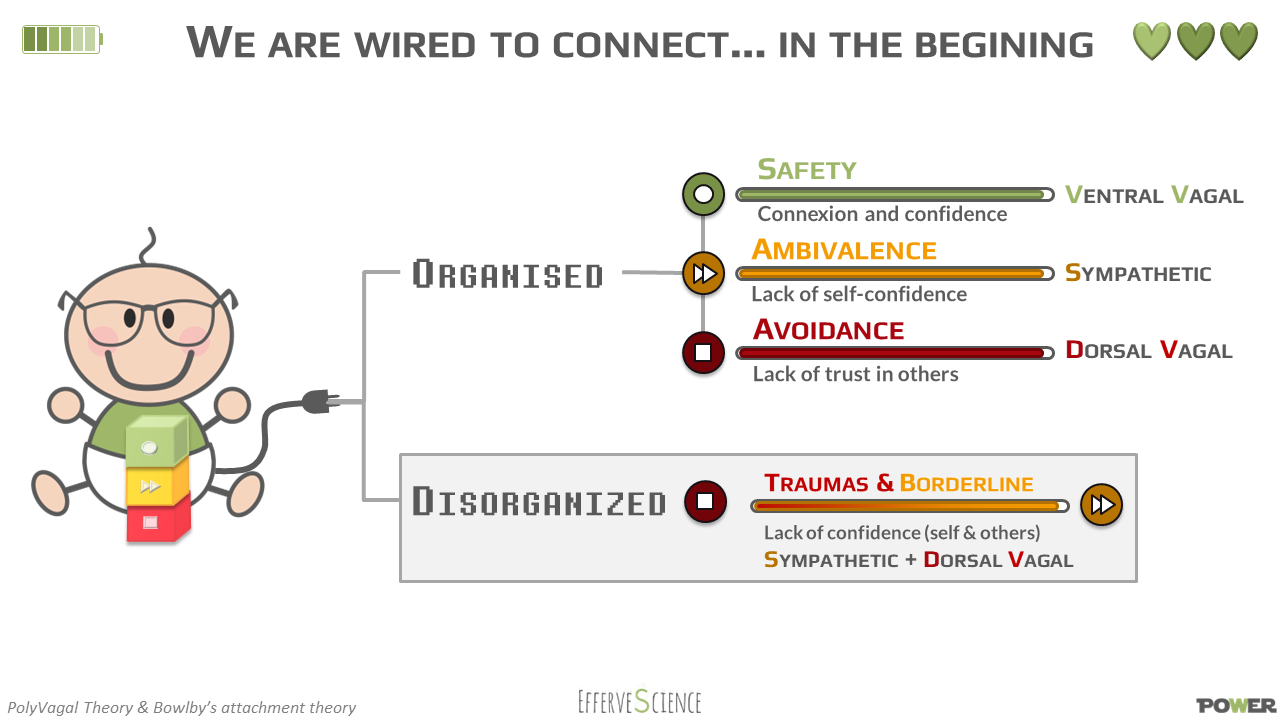 WE ARE WIRED TO CONNECT… IN THE BEGINING

ORGANISED

SAFETY
Connexion and confidence
VENTRAL VAGAL

AMBIVALENCE
Lack of self-confidence
SYMPATHETIC

AVOIDANCE
Lack of trust in others
DORSAL VAGAL

DISORGANIZED

TRAUMAS & BORDERLINE
Lack of confidence (self & others)
SYMPATHETIC + DORSAL VAGAL

PolyVagal Theory & Bowlby's attachment theory

EFFERVESCIENCE

POWER